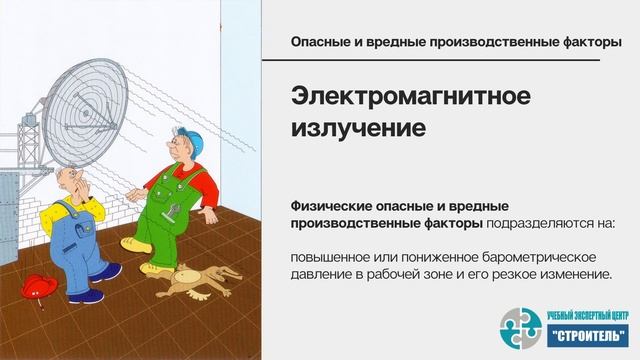 Опасные и вредные производственные факторы

Электромагнитное излучение

Физические опасные и вредные производственные факторы подразделяются на:

повышенное или пониженное барометрическое давление в рабочей зоне и его резкое изменение.

УЧЕБНЫЙ ЭКСПЕРТНЫЙ ЦЕНТР
"СТРОИТЕЛЬ"